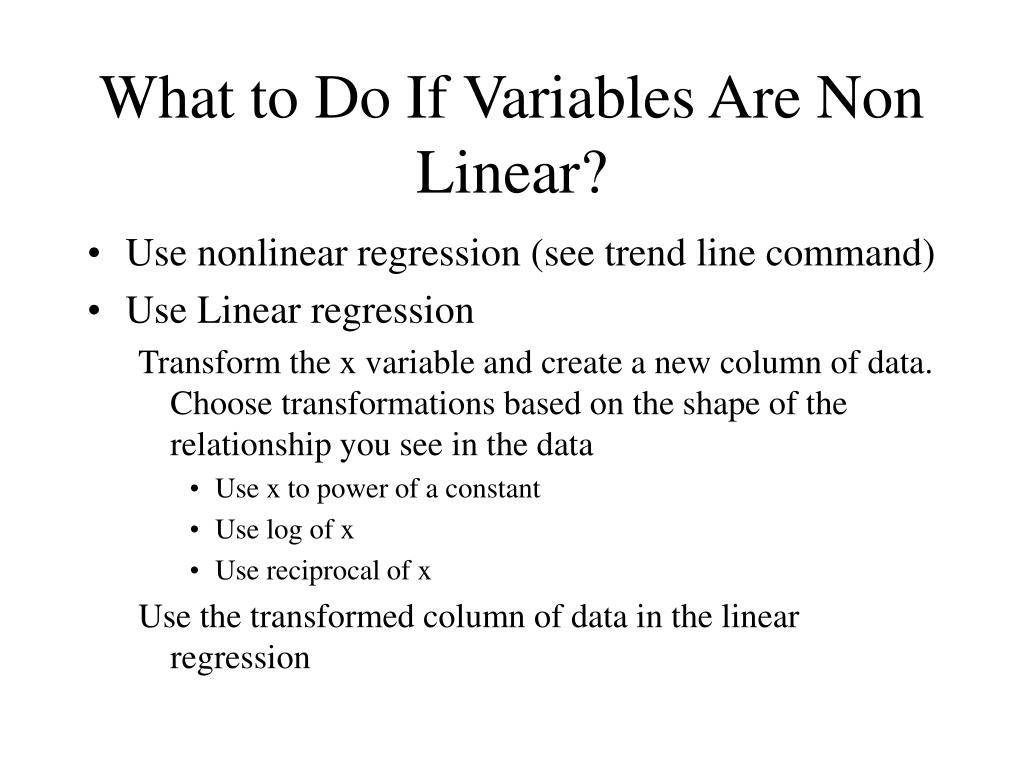 What to Do If Variables Are Non Linear?

• Use nonlinear regression (see trend line command)
• Use Linear regression

Transform the x variable and create a new column of data. Choose transformations based on the shape of the relationship you see in the data

• Use x to power of a constant
• Use log of x
• Use reciprocal of x

Use the transformed column of data in the linear regression